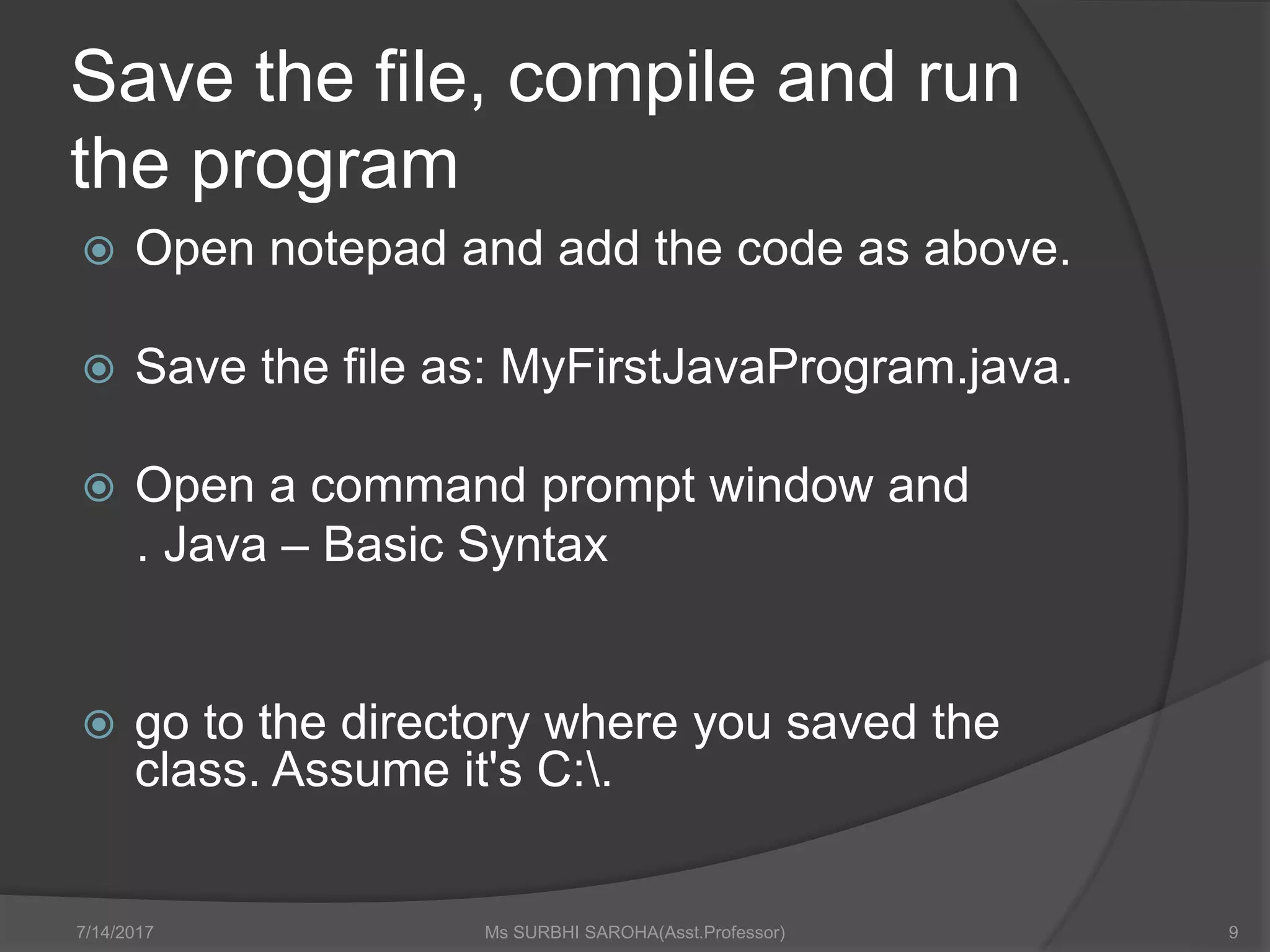 Save the file, compile and run the program

Open notepad and add the code as above.

Save the file as: MyFirstJavaProgram.java.

Open a command prompt window and
. Java – Basic Syntax

go to the directory where you saved the class. Assume it's C:\.

7/14/2017 Ms SURBHI SAROHA(Asst.Professor) 9